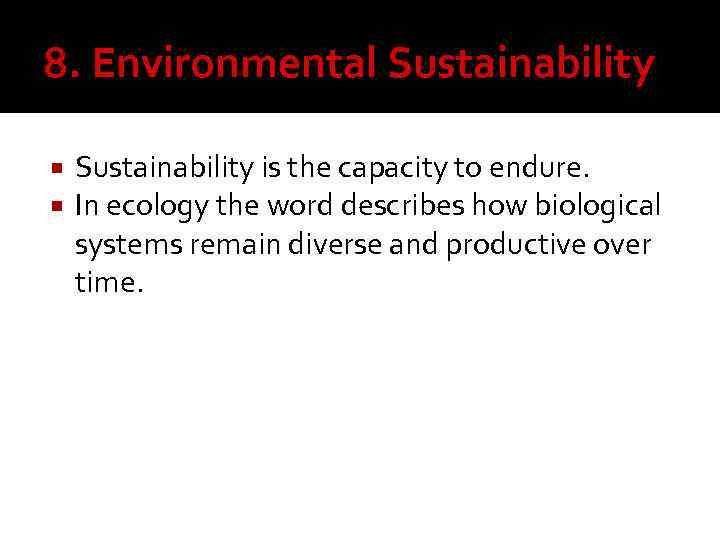 8. Environmental Sustainability

- Sustainability is the capacity to endure.
- In ecology the word describes how biological systems remain diverse and productive over time.